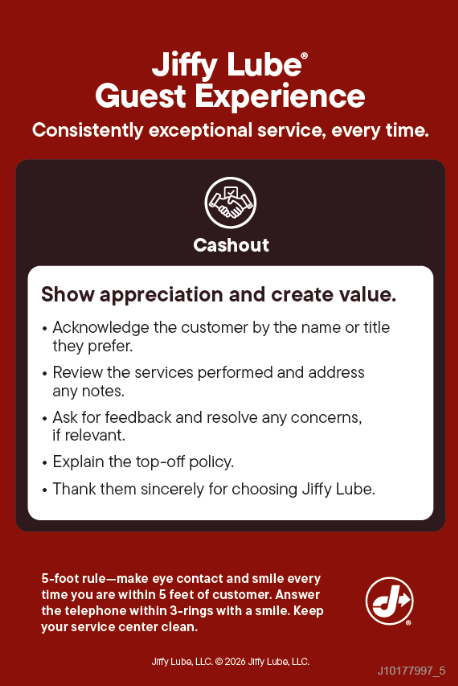 Jiffy Lube®
Guest Experience

Consistently exceptional service, every time.

Cashout

Show appreciation and create value.

• Acknowledge the customer by the name or title they prefer.
• Review the services performed and address any notes.
• Ask for feedback and resolve any concerns, if relevant.
• Explain the top-off policy.
• Thank them sincerely for choosing Jiffy Lube.

5-foot rule—make eye contact and smile every time you are within 5 feet of customer. Answer the telephone within 3-rings with a smile. Keep your service center clean.

Jiffy Lube, LLC. © 2026 Jiffy Lube, LLC.

J10177997_5